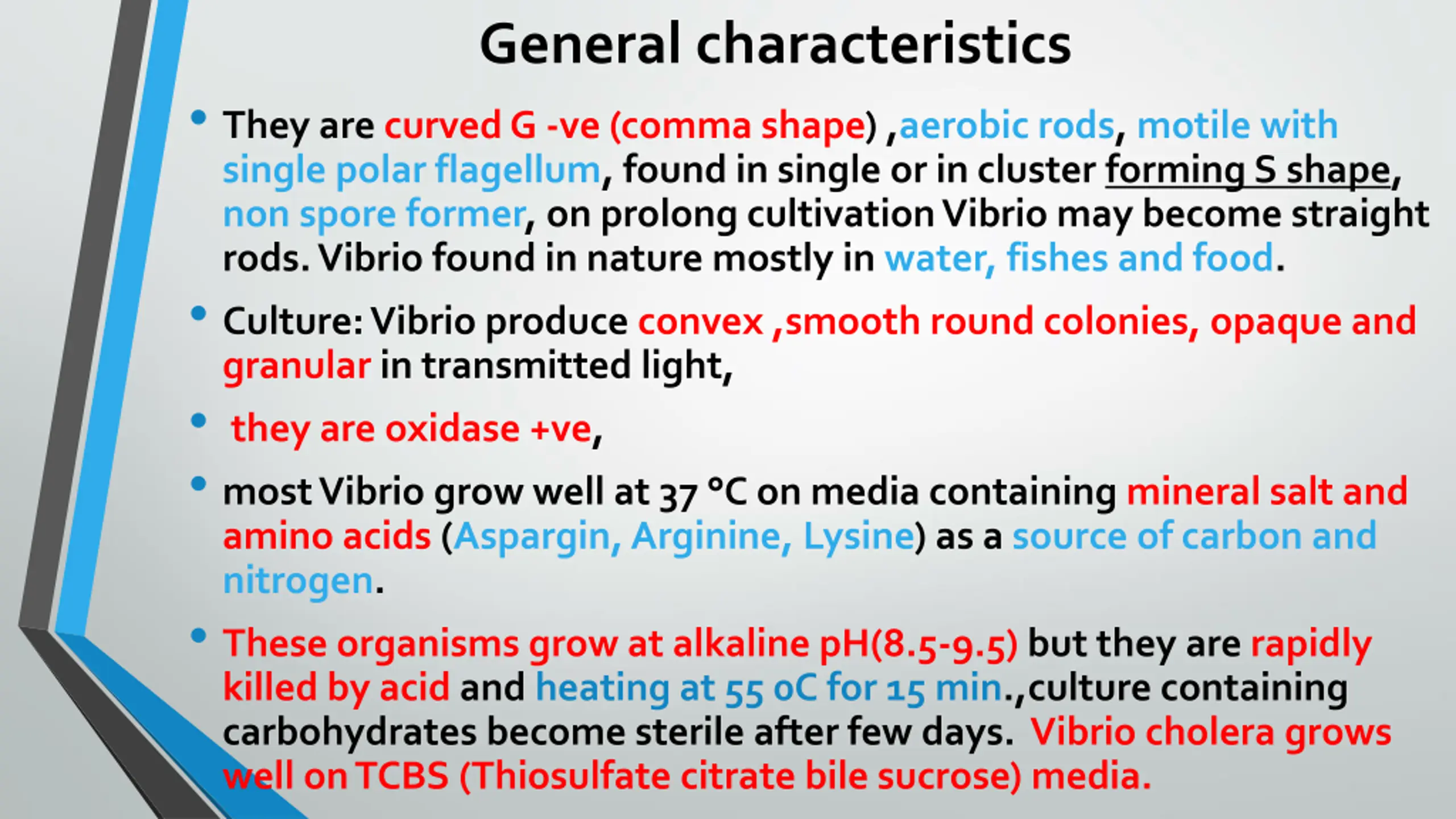 General characteristics

• They are curved G -ve (comma shape) ,aerobic rods, motile with single polar flagellum, found in single or in cluster forming S shape, non spore former, on prolong cultivation Vibrio may become straight rods. Vibrio found in nature mostly in water, fishes and food.

• Culture: Vibrio produce convex ,smooth round colonies, opaque and granular in transmitted light,

• they are oxidase +ve,

• most Vibrio grow well at 37 °C on media containing mineral salt and amino acids (Aspargin, Arginine, Lysine) as a source of carbon and nitrogen.

• These organisms grow at alkaline pH(8.5-9.5) but they are rapidly killed by acid and heating at 55 oC for 15 min.,culture containing carbohydrates become sterile after few days. Vibrio cholera grows well on TCBS (Thiosulfate citrate bile sucrose) media.